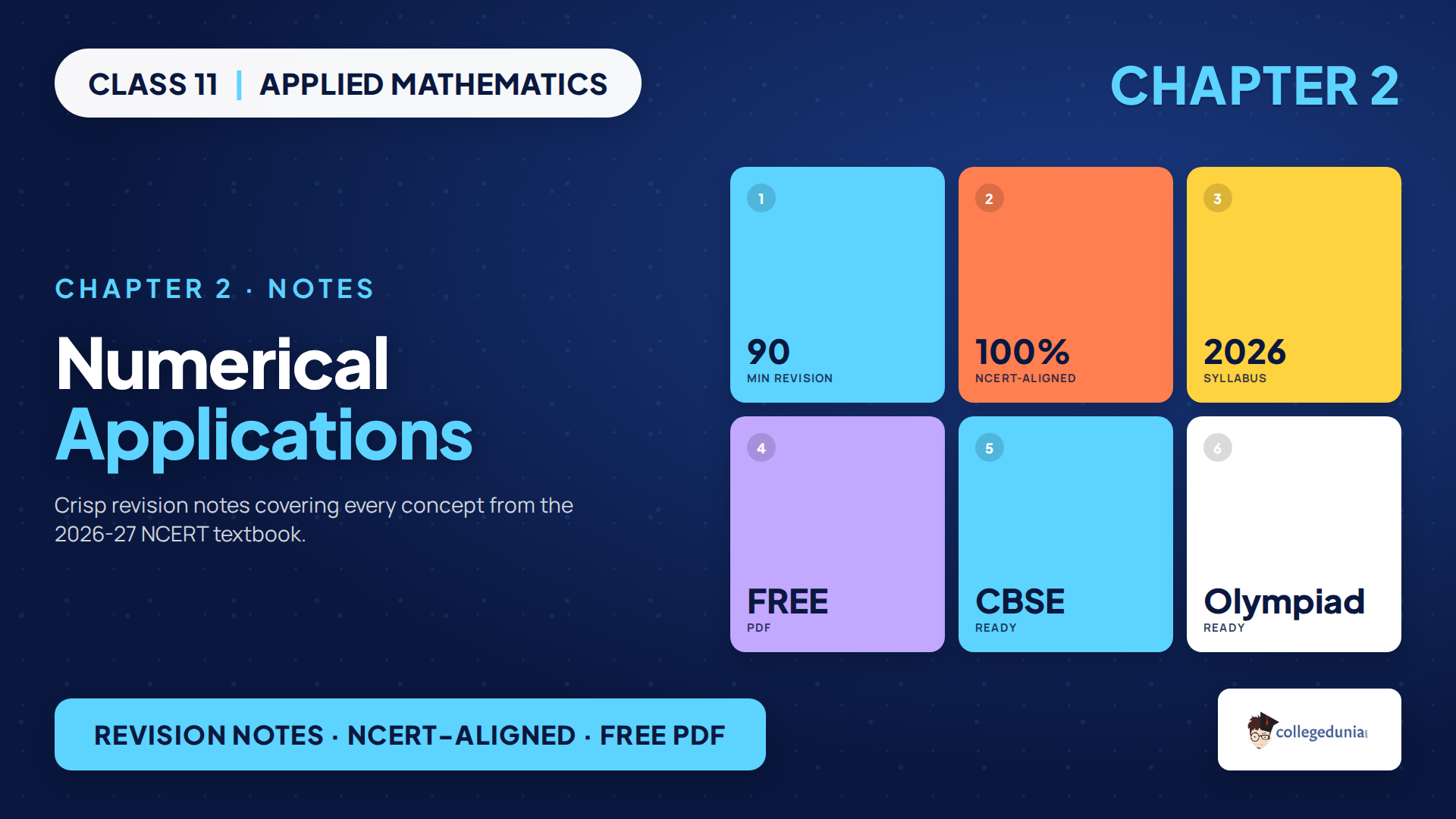 CLASS 11 | APPLIED MATHEMATICS

CHAPTER 2

CHAPTER 2 · NOTES

Numerical Applications

Crisp revision notes covering every concept from the 2026-27 NCERT textbook.

1
90
MIN REVISION

2
100%
NCERT-ALIGNED

3
2026
SYLLABUS

4
FREE
PDF

5
CBSE
READY

6
Olympiad
READY

REVISION NOTES · NCERT-ALIGNED · FREE PDF

collegedunia